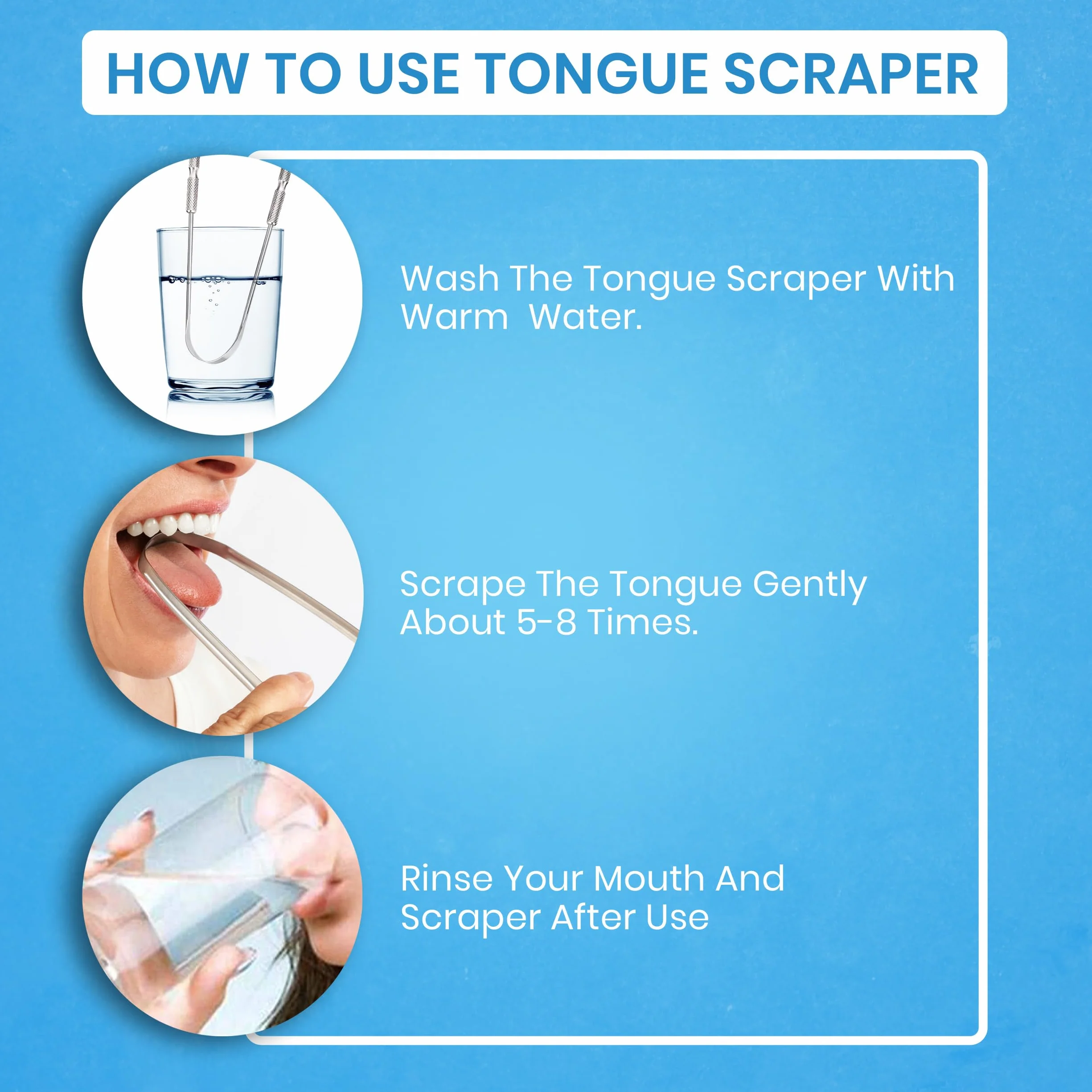 HOW TO USE TONGUE SCRAPER

Wash The Tongue Scraper With Warm Water.

Scrape The Tongue Gently About 5-8 Times.

Rinse Your Mouth And Scraper After Use